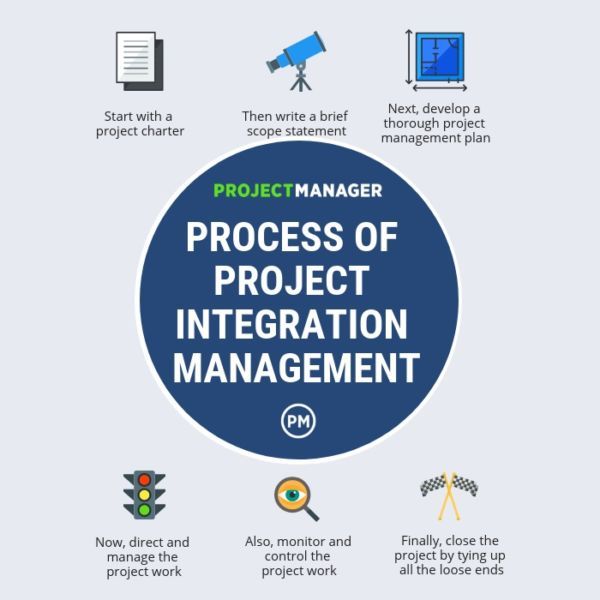 Start with a project charter

Then write a brief scope statement

Next, develop a thorough project management plan

PROJECTMANAGER

PROCESS OF PROJECT INTEGRATION MANAGEMENT

PM

Now, direct and manage the project work

Also, monitor and control the project work

Finally, close the project by tying up all the loose ends